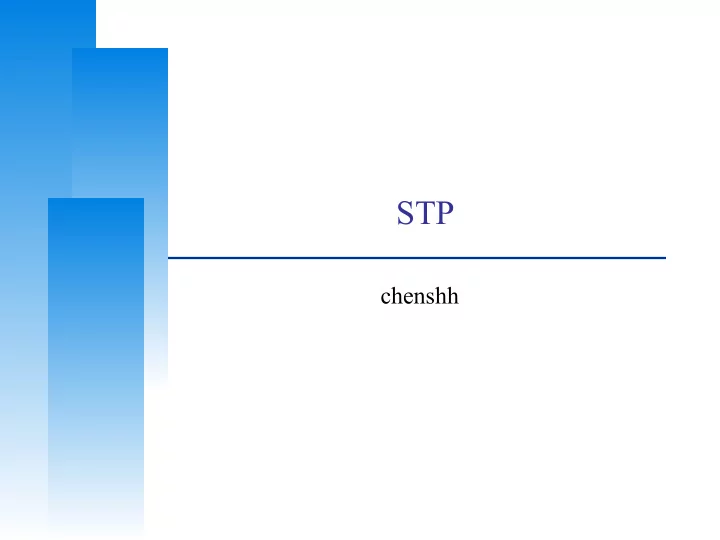 STP

chenshh